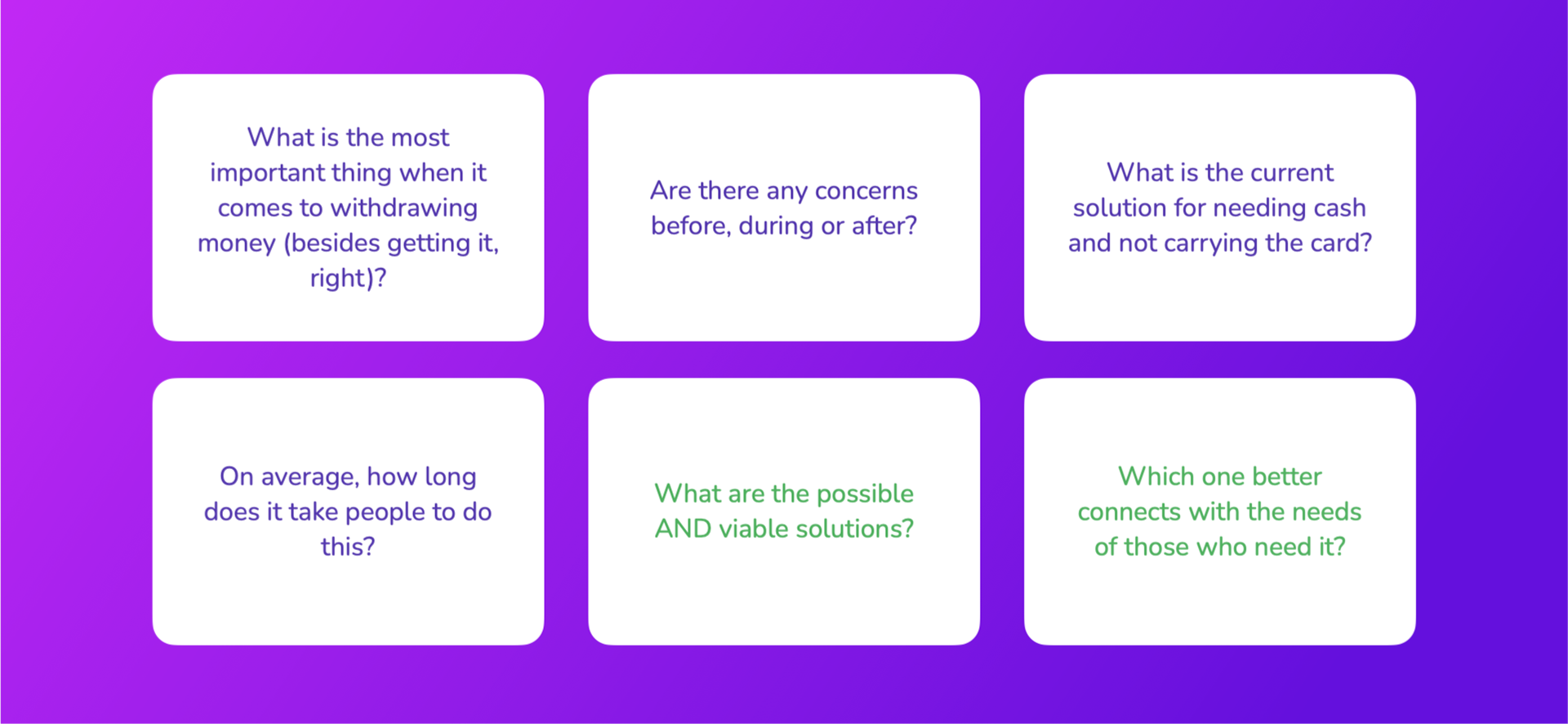 What is the most important thing when it comes to withdrawing money (besides getting it, right)?

Are there any concerns before, during or after?

What is the current solution for needing cash and not carrying the card?

On average, how long does it take people to do this?

What are the possible AND viable solutions?

Which one better connects with the needs of those who need it?